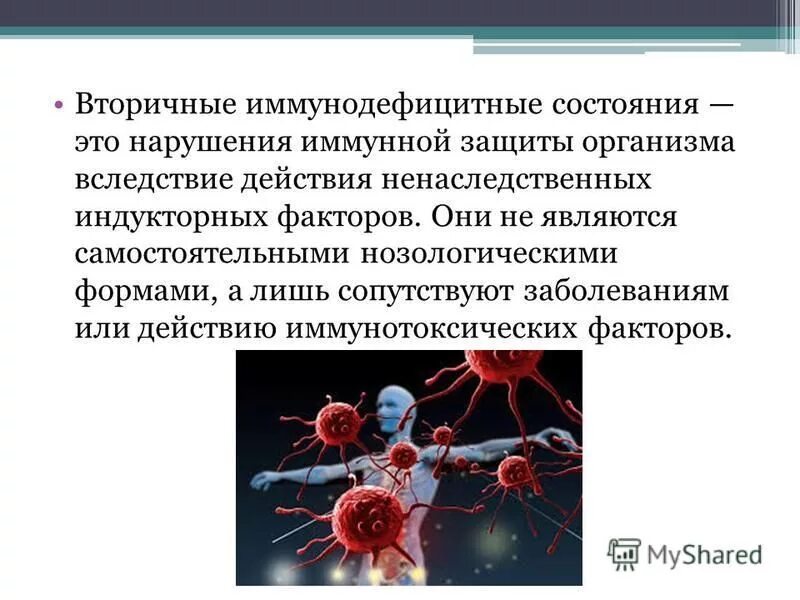 • Вторичные иммунодефицитные состояния — это нарушения иммунной защиты организма вследствие действия ненаследственных индукторных факторов. Они не являются самостоятельными нозологическими формами, а лишь сопутствуют заболеваниям или действию иммунотоксических факторов.

MyShared